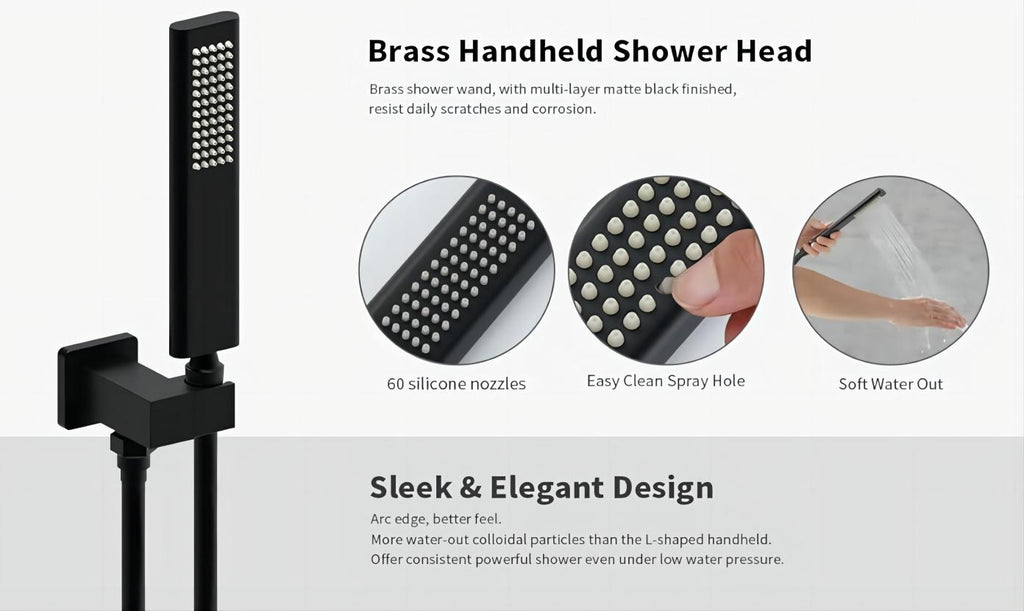 Brass Handheld Shower Head

Brass shower wand, with multi-layer matte black finished, resist daily scratches and corrosion.

60 silicone nozzles

Easy Clean Spray Hole

Soft Water Out

Sleek & Elegant Design

Arc edge, better feel.
More water-out colloidal particles than the L-shaped handheld.
Offer consistent powerful shower even under low water pressure.